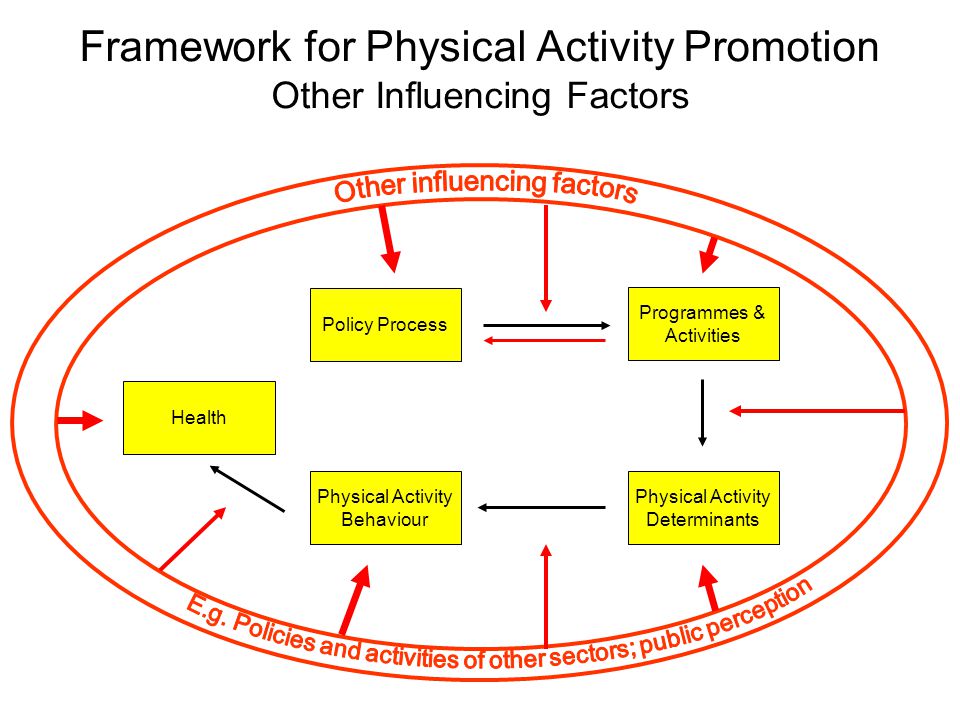 Framework for Physical Activity Promotion
Other Influencing Factors

Other influencing factors

Policy Process

Programmes & Activities

Health

Physical Activity Behaviour

Physical Activity Determinants

E.g. Policies and activities of other sectors; public perception